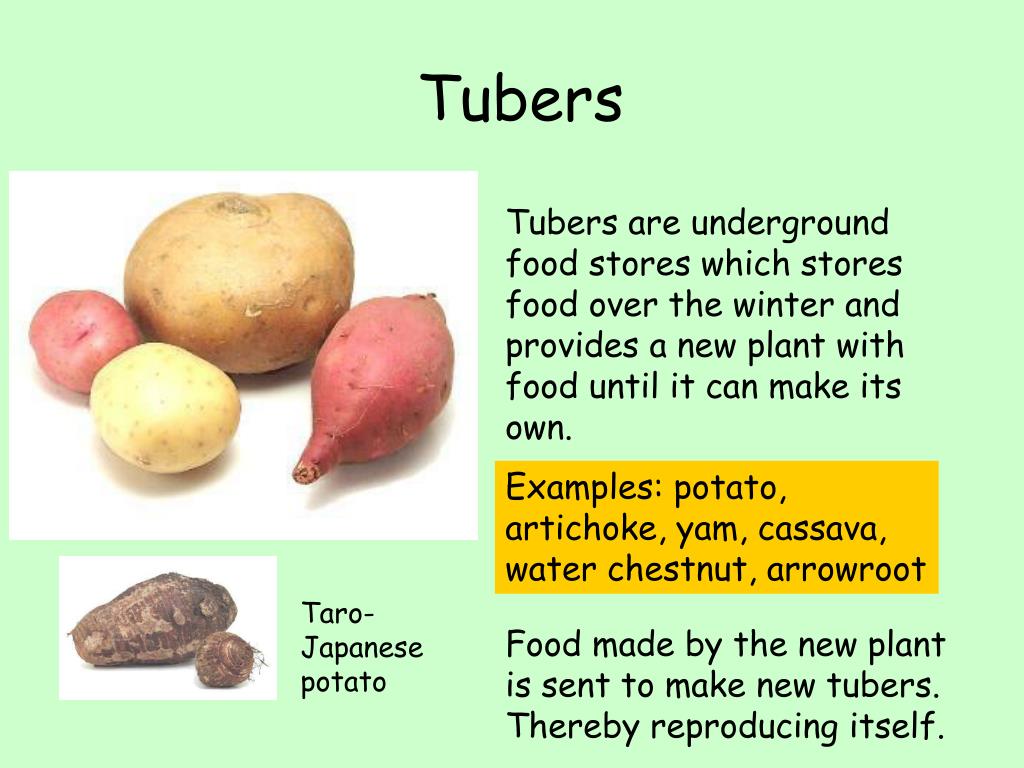 Tubers

Tubers are underground food stores which stores food over the winter and provides a new plant with food until it can make its own.

Examples: potato, artichoke, yam, cassava, water chestnut, arrowroot

Taro- Japanese potato

Food made by the new plant is sent to make new tubers. Thereby reproducing itself.